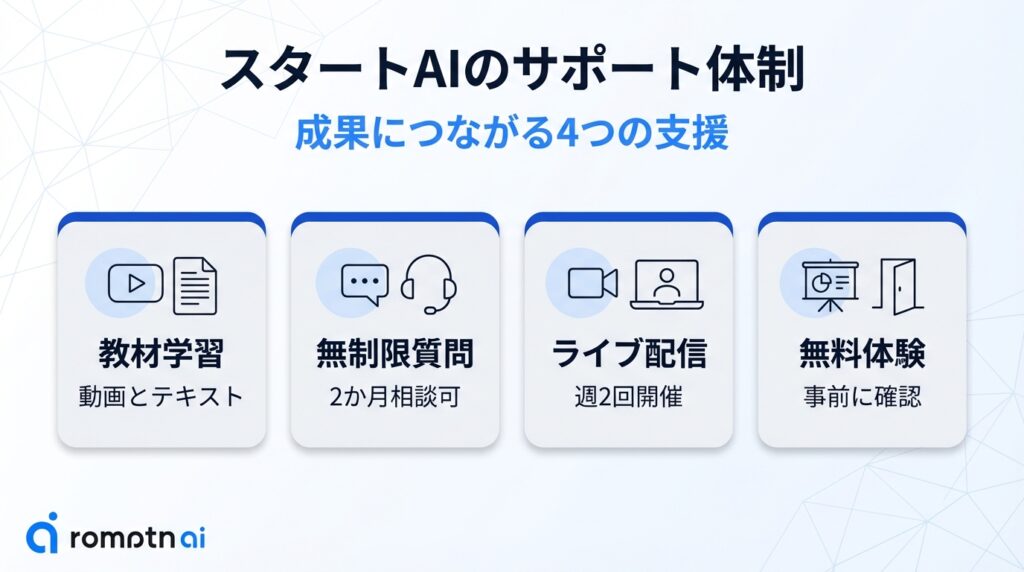 スタートAIのサポート体制

成果につながる4つの支援

教材学習
動画とテキスト

無制限質問
2か月相談可

ライブ配信
週2回開催

無料体験
事前に確認

romptn ai